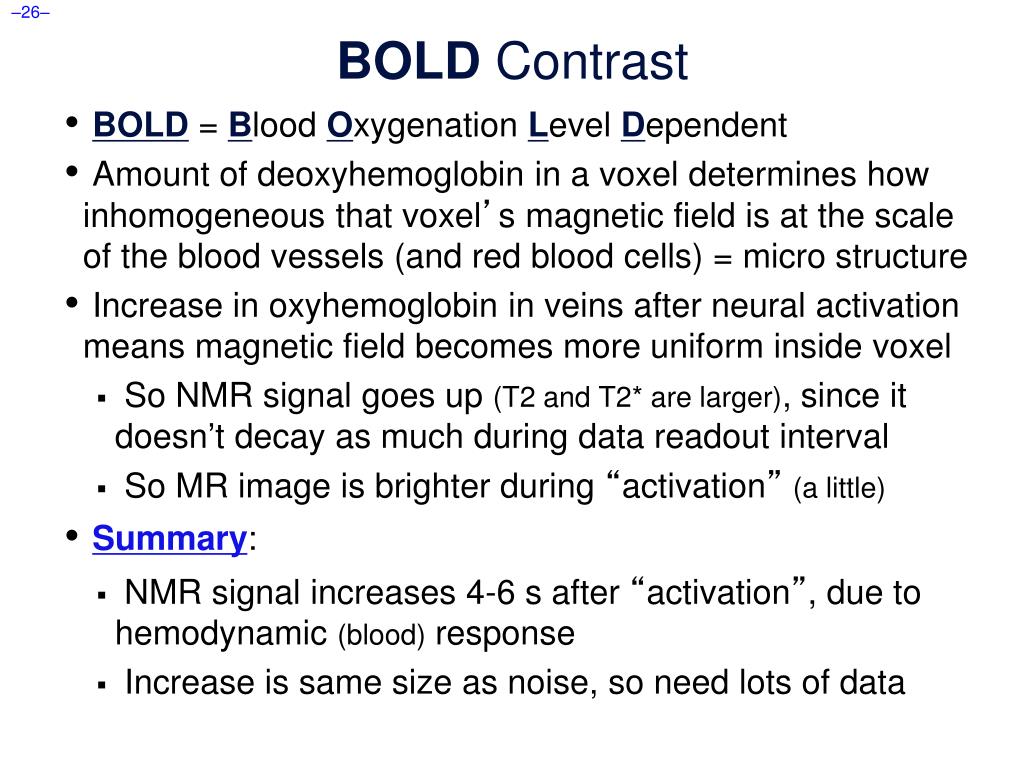 –26–

BOLD Contrast

• BOLD = Blood Oxygenation Level Dependent
• Amount of deoxyhemoglobin in a voxel determines how inhomogeneous that voxel’s magnetic field is at the scale of the blood vessels (and red blood cells) = micro structure
• Increase in oxyhemoglobin in veins after neural activation means magnetic field becomes more uniform inside voxel
▪ So NMR signal goes up (T2 and T2* are larger), since it doesn’t decay as much during data readout interval
▪ So MR image is brighter during “activation” (a little)
• Summary:
▪ NMR signal increases 4-6 s after “activation”, due to hemodynamic (blood) response
▪ Increase is same size as noise, so need lots of data